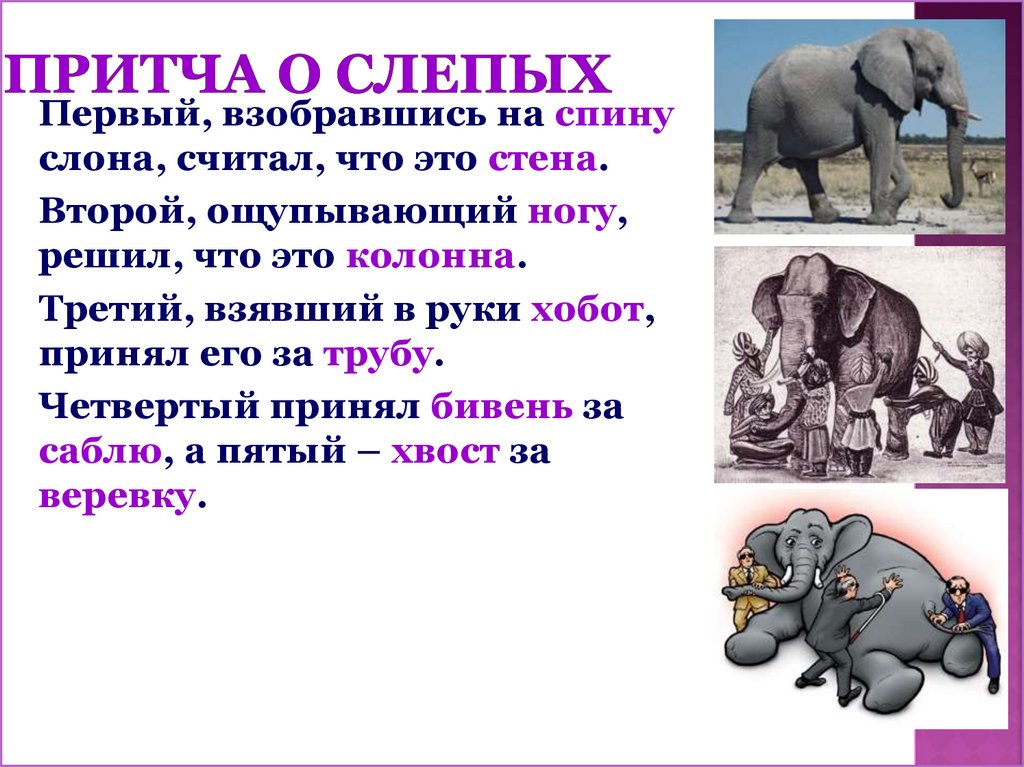 ПРИТЧА О СЛЕПЫХ

Первый, взобравшись на спину слона, считал, что это стена.

Второй, ощупывающий ногу, решил, что это колонна.

Третий, взявший в руки хобот, принял его за трубу.

Четвертый принял бивень за саблю, а пятый – хвост за веревку.